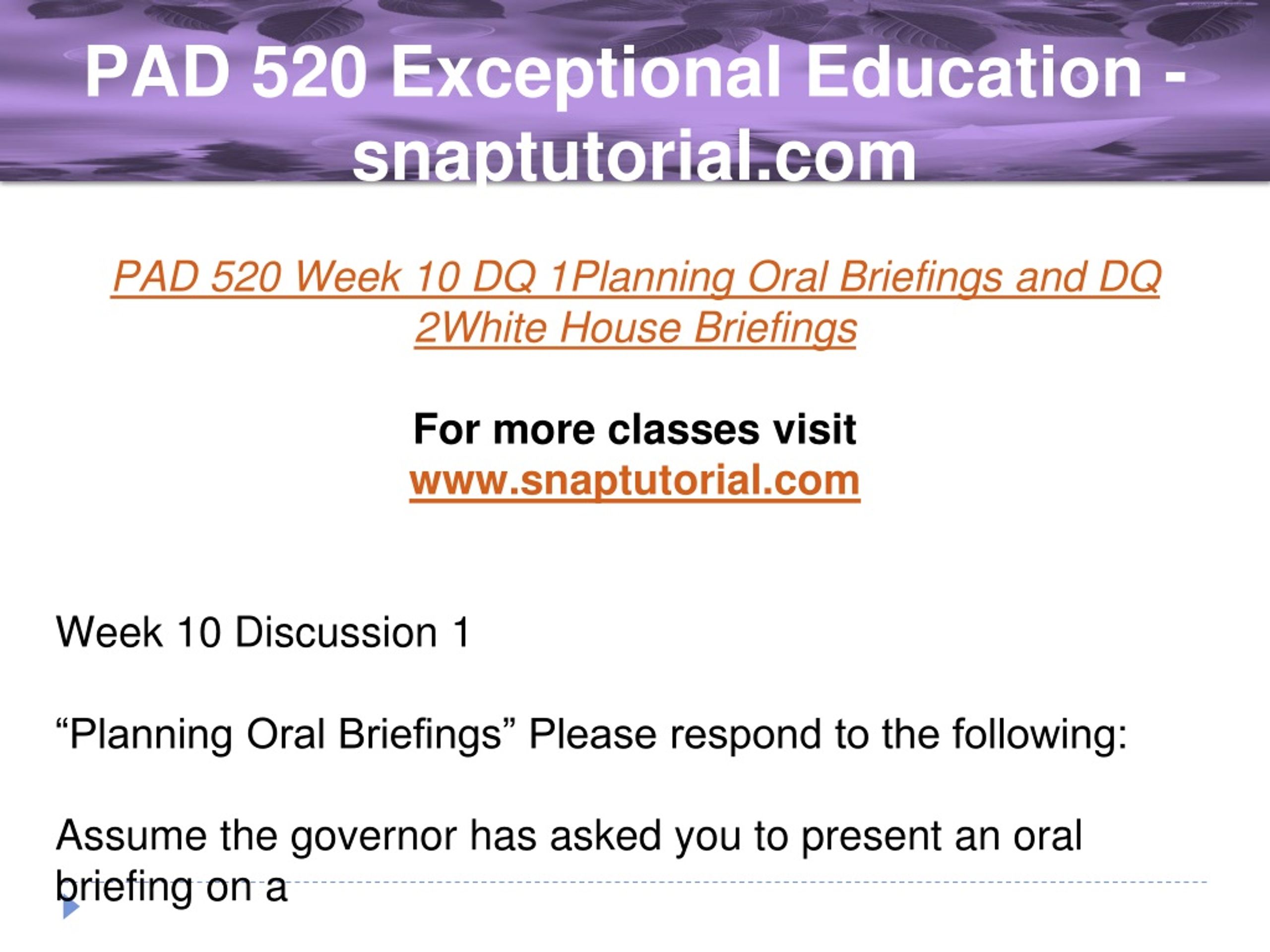 PAD 520 Exceptional Education - snaptutorial.com

PAD 520 Week 10 DQ 1Planning Oral Briefings and DQ 2White House Briefings

For more classes visit
www.snaptutorial.com

Week 10 Discussion 1

“Planning Oral Briefings” Please respond to the following:

Assume the governor has asked you to present an oral briefing on a